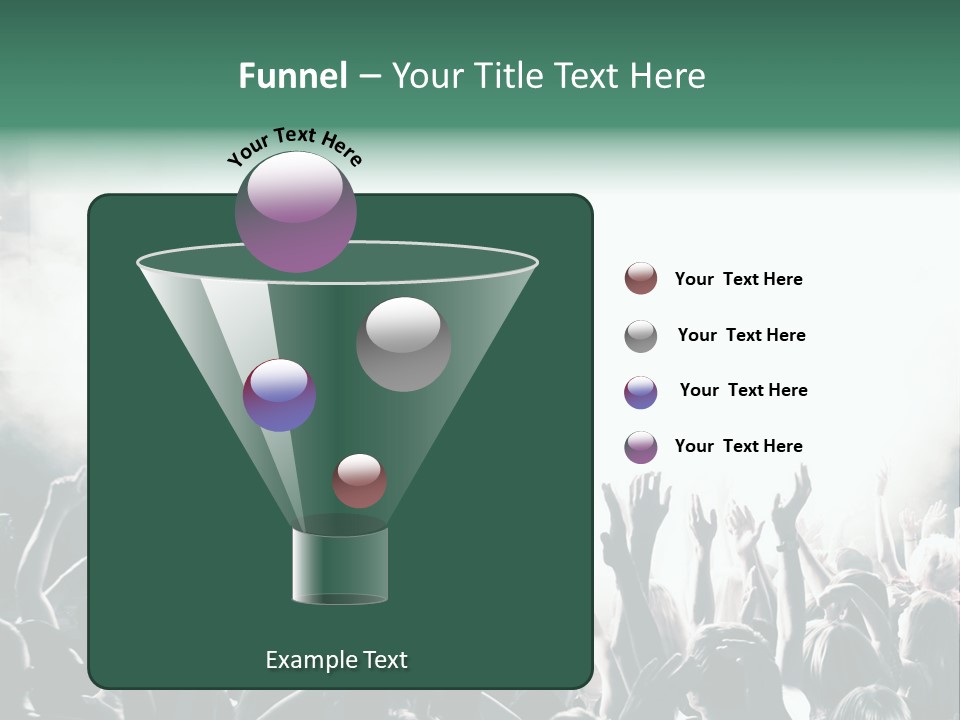 Funnel – Your Title Text Here

Your Text Here

Your Text Here

Your Text Here

Your Text Here

Your Text Here

Example Text